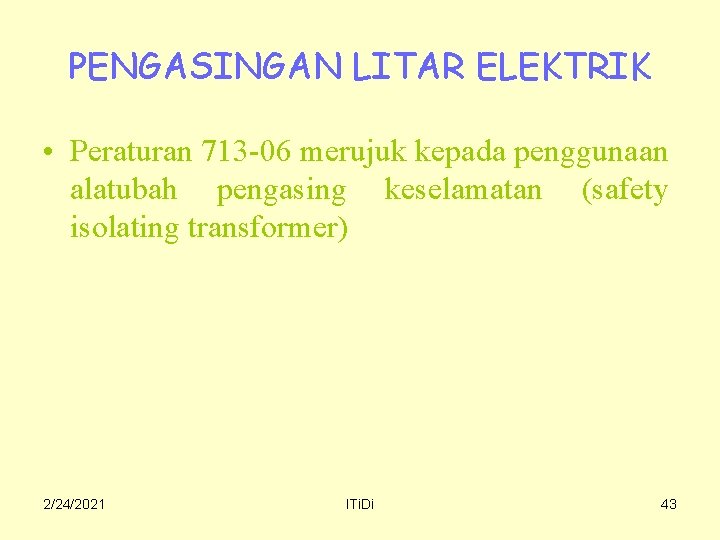 PENGASINGAN LITAR ELEKTRIK

• Peraturan 713-06 merujuk kepada penggunaan alatubah pengasing keselamatan (safety isolating transformer)

2/24/2021

ITiDi

43